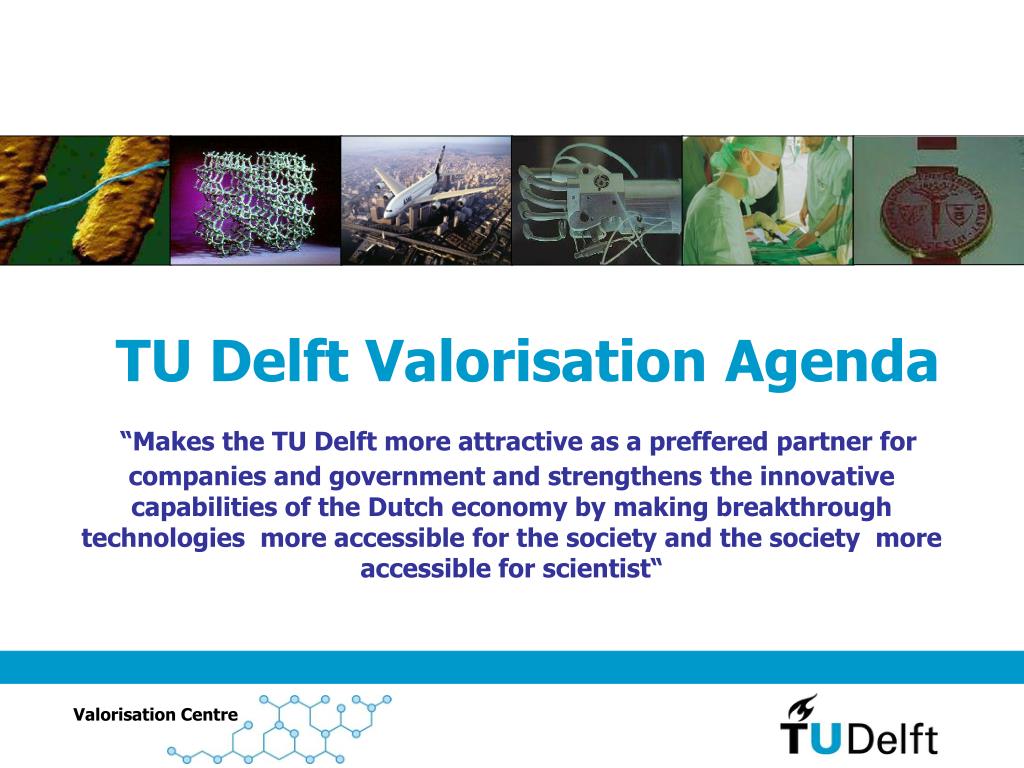 TU Delft Valorisation Agenda

“Makes the TU Delft more attractive as a preffered partner for companies and government and strengthens the innovative capabilities of the Dutch economy by making breakthrough technologies more accessible for the society and the society more accessible for scientist“

Valorisation Centre

TUDelft